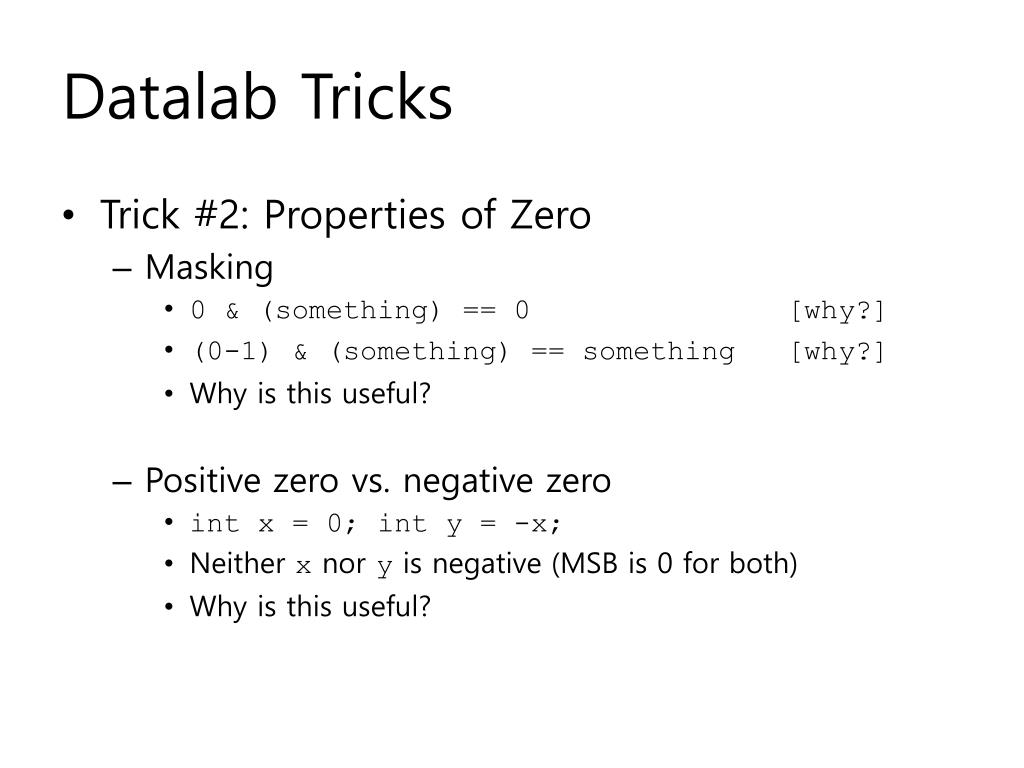 Datalab Tricks

• Trick #2: Properties of Zero
– Masking
• 0 & (something) == 0 [why?]
• (0-1) & (something) == something [why?]
• Why is this useful?

– Positive zero vs. negative zero
• int x = 0; int y = -x;
• Neither x nor y is negative (MSB is 0 for both)
• Why is this useful?